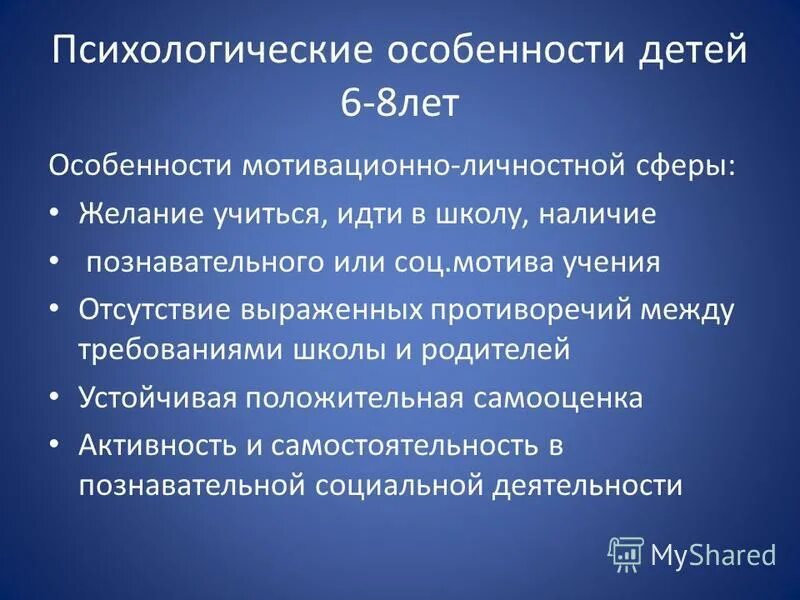 Психологические особенности детей 6-8лет

Особенности мотивационно-личностной сферы:

• Желание учиться, идти в школу, наличие
• познавательного или соц.мотива учения
• Отсутствие выраженных противоречий между требованиями школы и родителей
• Устойчивая положительная самооценка
• Активность и самостоятельность в познавательной социальной деятельности

MyShared